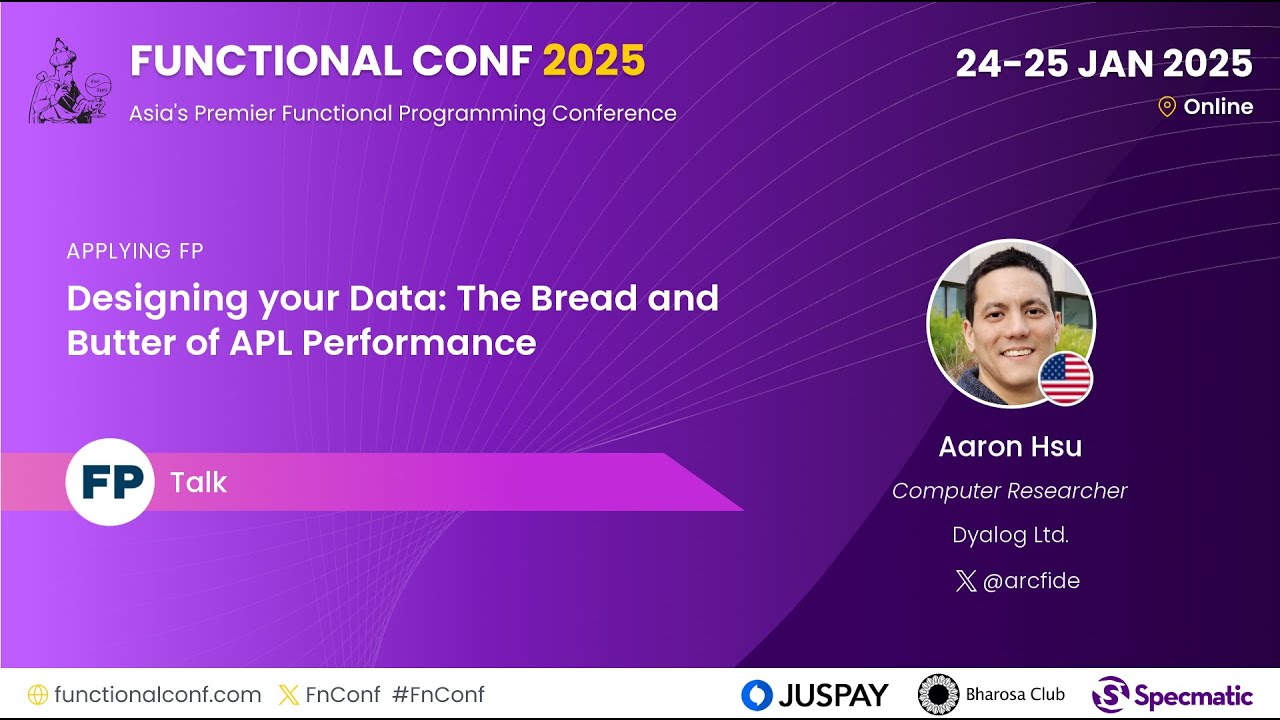 FUNCTIONAL CONF 2025
Asia's Premier Functional Programming Conference

24-25 JAN 2025
Online

APPLYING FP
Designing your Data: The Bread and Butter of APL Performance

FP Talk

Aaron Hsu
Computer Researcher
Dyalog Ltd.
@arcfide

functionalconf.com FnConf #FnConf
JUSPAY Bharosa Club Specmatic